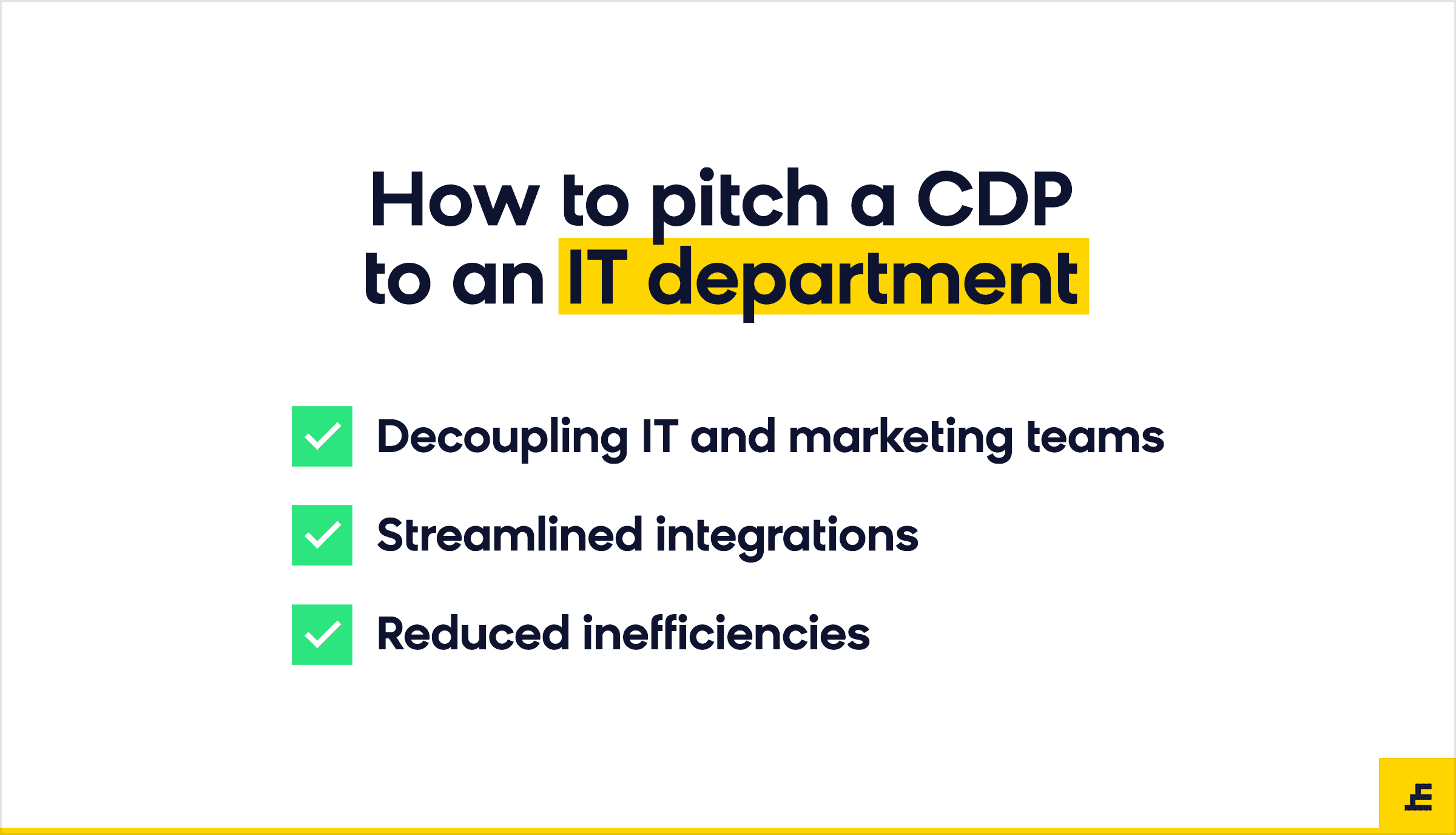 How to pitch a CDP to an IT department

Decoupling IT and marketing teams

Streamlined integrations

Reduced inefficiencies